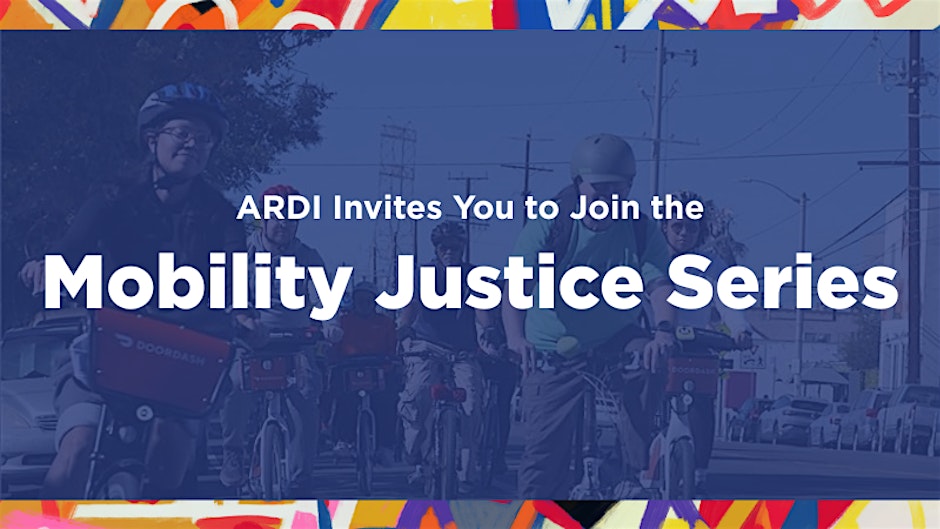 ARDI Invites You to Join the

Mobility Justice Series

DOORDASH